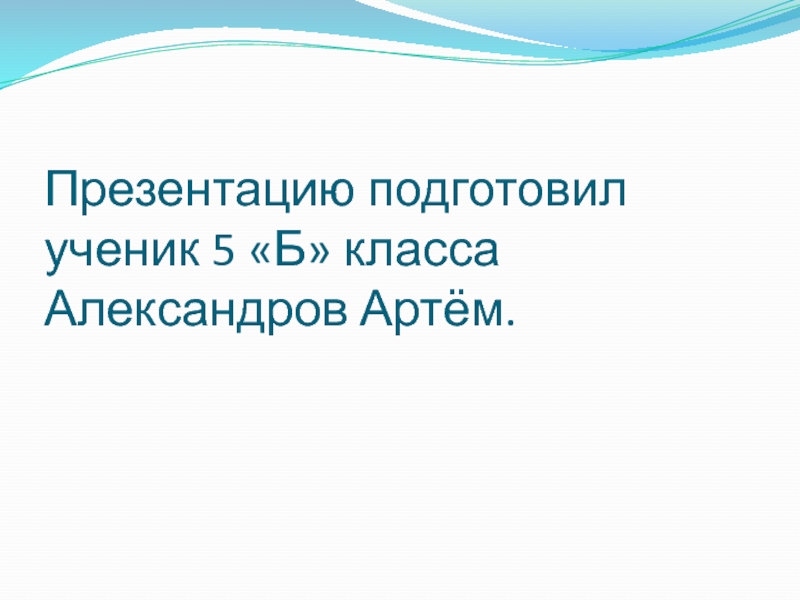 Презентацию подготовил ученик 5 «Б» класса Александров Артём.